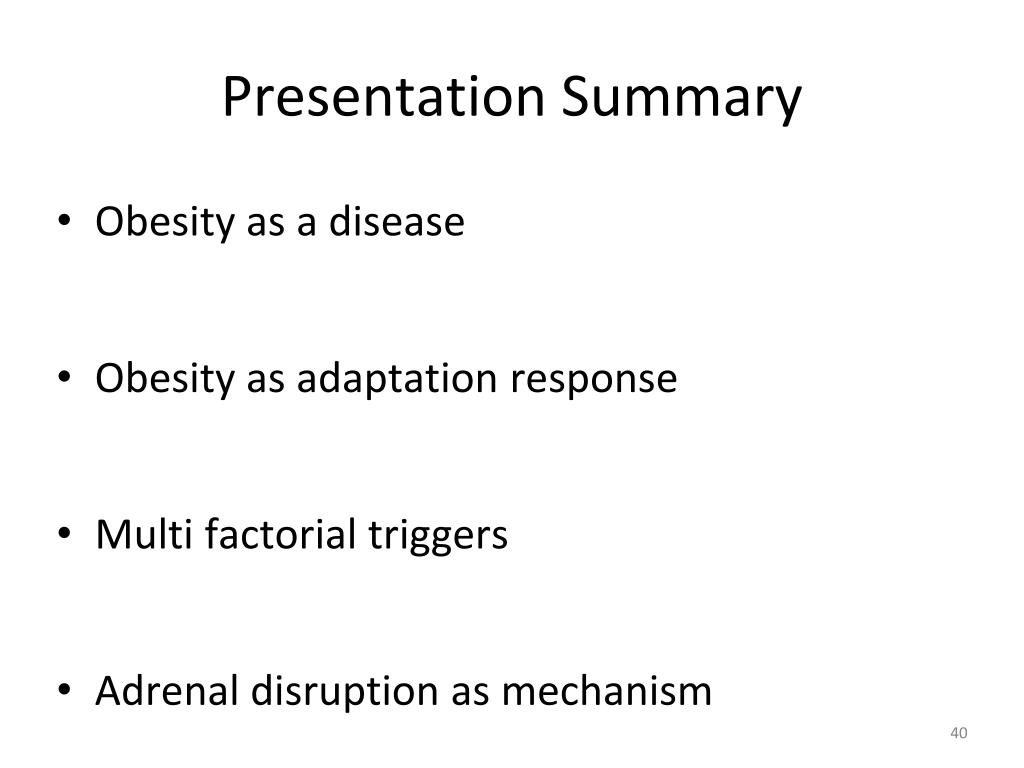 Presentation Summary

• Obesity as a disease

• Obesity as adaptation response

• Multi factorial triggers

• Adrenal disruption as mechanism

40